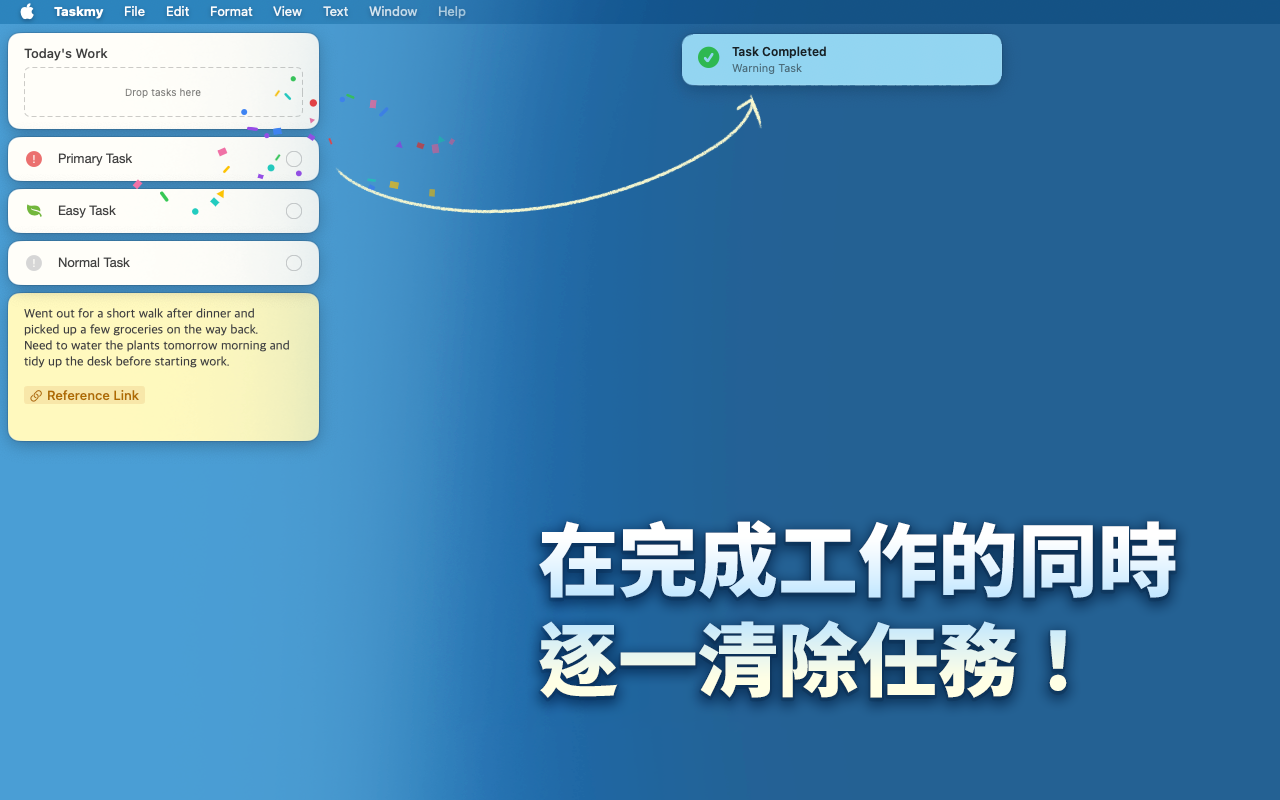 Taskmy File Edit Format View Text Window Help

Today's Work

Drop tasks here

Primary Task

Easy Task

Normal Task

Went out for a short walk after dinner and picked up a few groceries on the way back. Need to water the plants tomorrow morning and tidy up the desk before starting work.

Reference Link

Task Completed
Warning Task

在完成工作的同時
逐一清除任務！